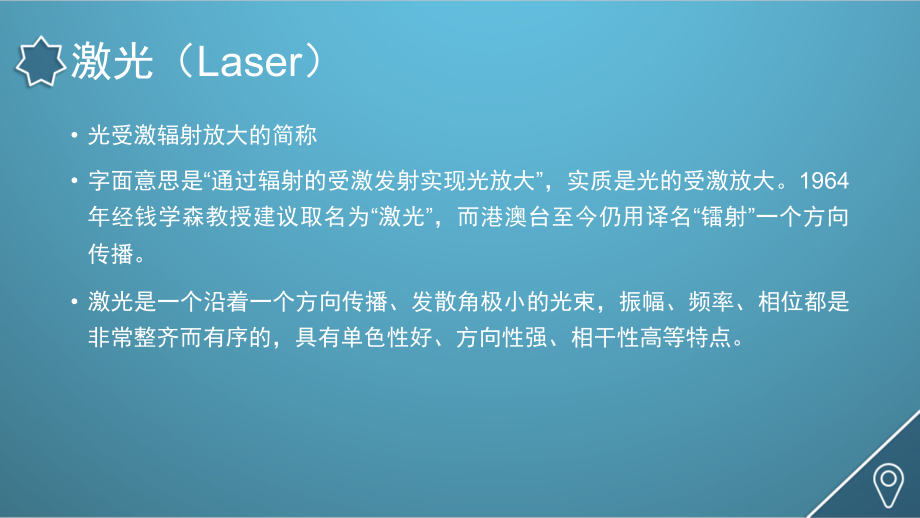 激光（Laser）

• 光受激辐射放大的简称

• 字面意思是“通过辐射的受激发射实现光放大”，实质是光的受激放大。1964年经钱学森教授建议取名为“激光”，而港澳台至今仍用译名“镭射”一个方向传播。

• 激光是一个沿着一个方向传播、发散角极小的光束，振幅、频率、相位都是非常整齐而有序的，具有单色性好、方向性强、相干性高等特点。